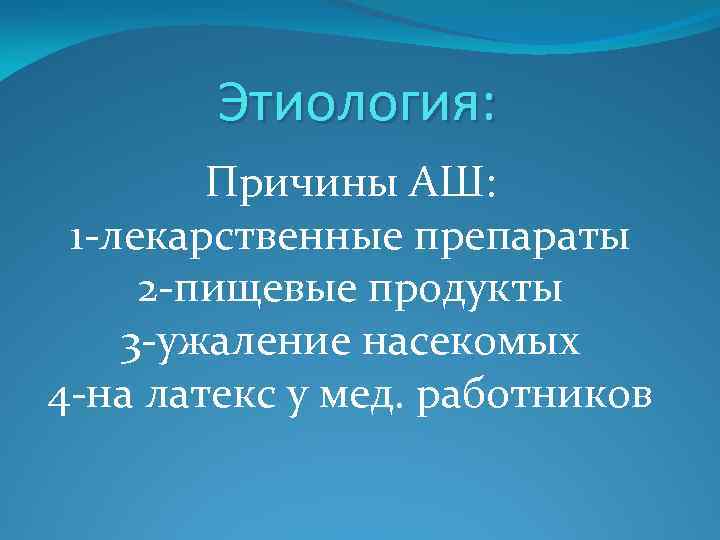 Этиология:

Причины АШ:
1-лекарственные препараты
2-пищевые продукты
3-ужаление насекомых
4-на латекс у мед. работников